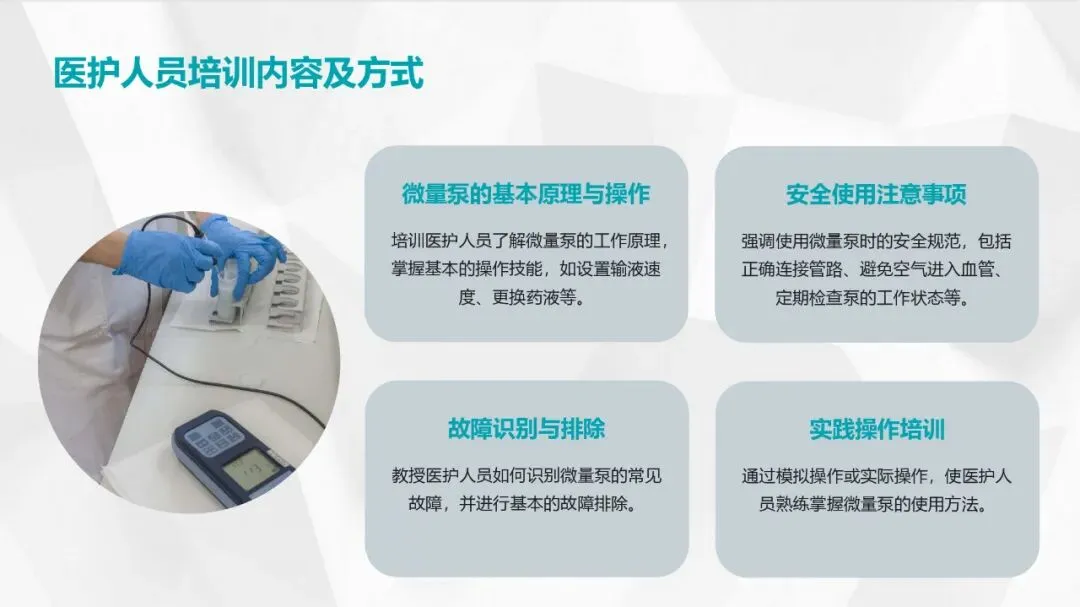 医护人员培训内容及方式

微量泵的基本原理与操作

培训医护人员了解微量泵的工作原理，掌握基本的操作技能，如设置输液速度、更换药液等。

安全使用注意事项

强调使用微量泵时的安全规范，包括正确连接管路、避免空气进入血管、定期检查泵的工作状态等。

故障识别与排除

教授医护人员如何识别微量泵的常见故障，并进行基本的故障排除。

实践操作培训

通过模拟操作或实际操作，使医护人员熟练掌握微量泵的使用方法。